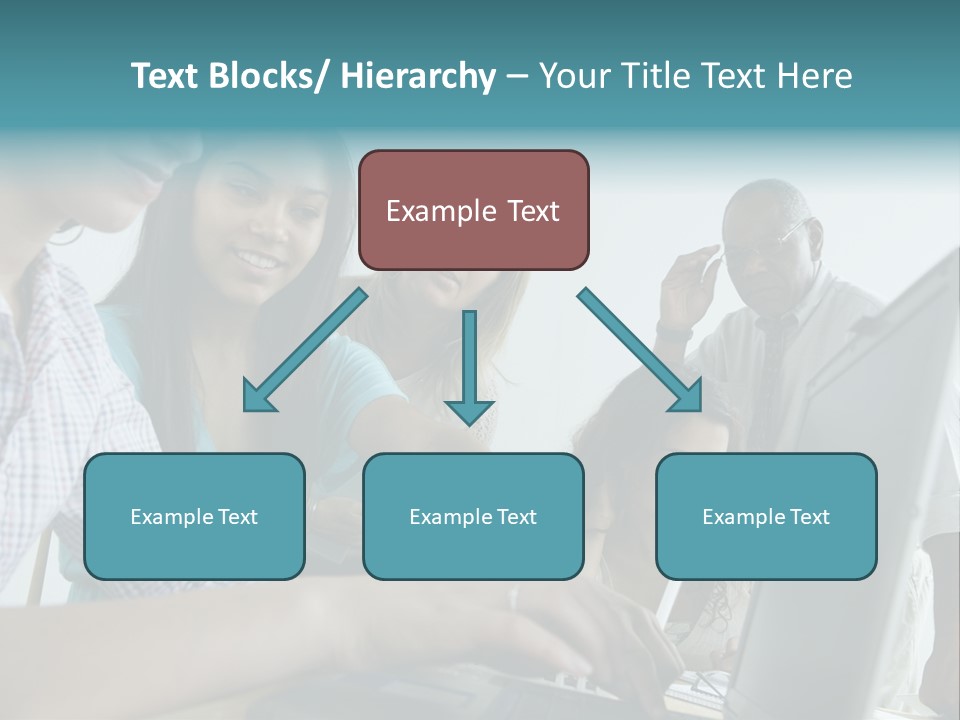 Text Blocks/ Hierarchy – Your Title Text Here

Example Text

Example Text

Example Text

Example Text